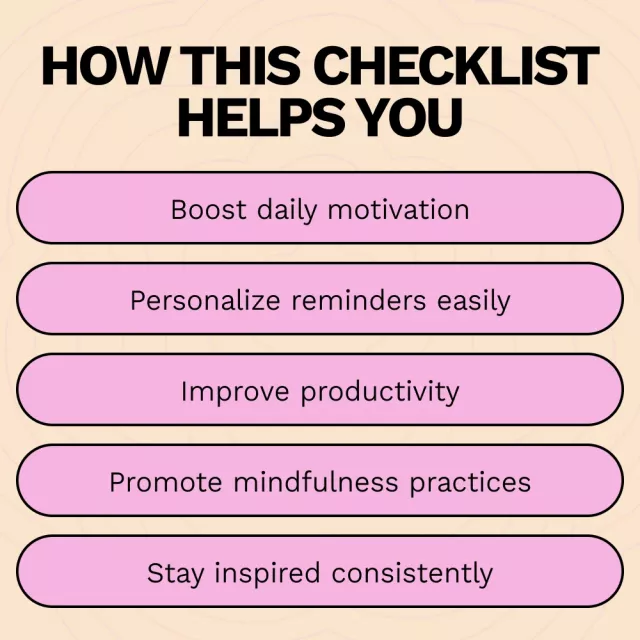 HOW THIS CHECKLIST HELPS YOU

Boost daily motivation

Personalize reminders easily

Improve productivity

Promote mindfulness practices

Stay inspired consistently